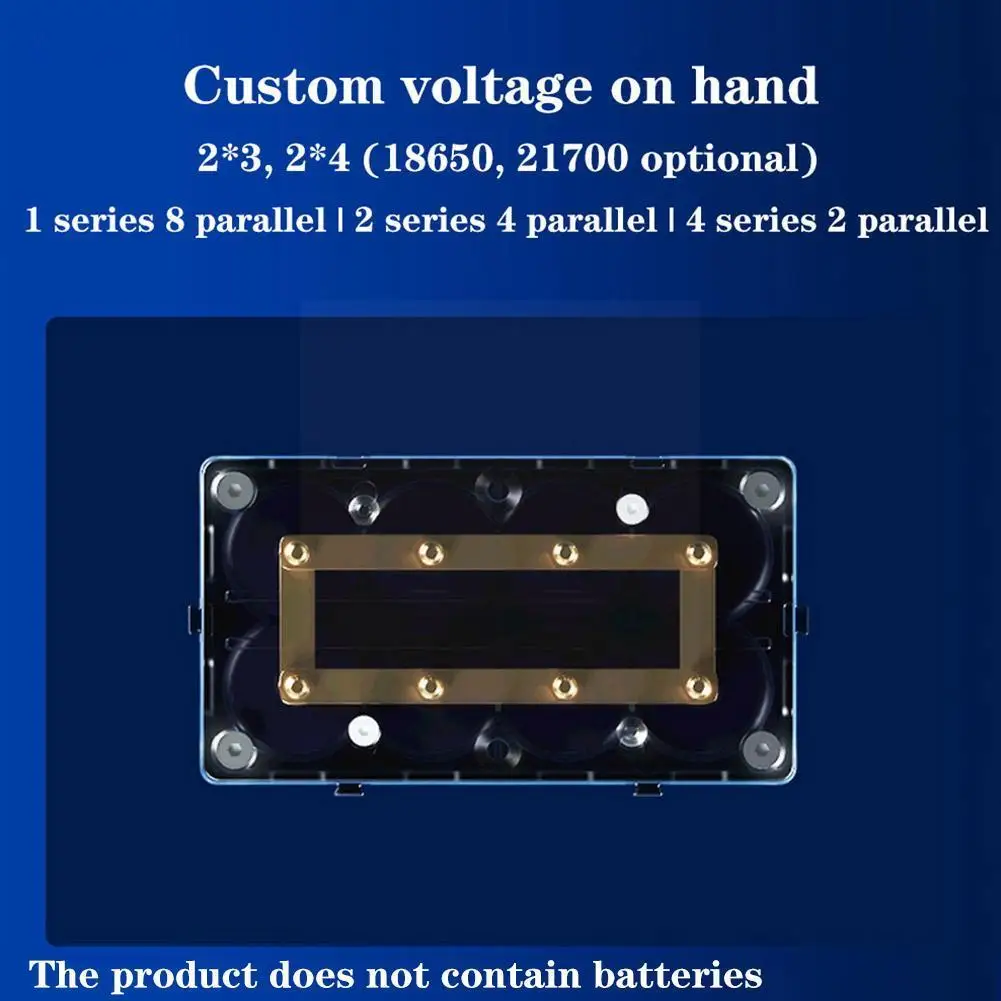 Custom voltage on hand

2*3, 2*4 (18650, 21700 optional)

1 series 8 parallel | 2 series 4 parallel | 4 series 2 parallel

The product does not contain batteries